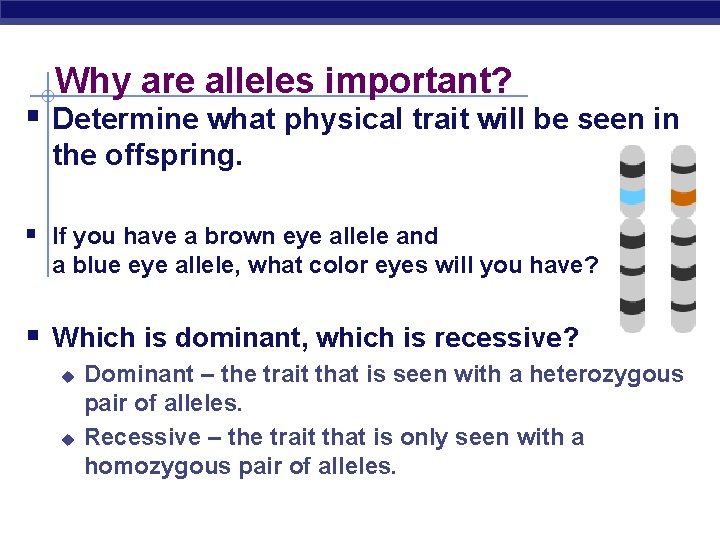 Why are alleles important?

▪ Determine what physical trait will be seen in the offspring.

▪ If you have a brown eye allele and a blue eye allele, what color eyes will you have?

▪ Which is dominant, which is recessive?

◆ Dominant – the trait that is seen with a heterozygous pair of alleles.

◆ Recessive – the trait that is only seen with a homozygous pair of alleles.